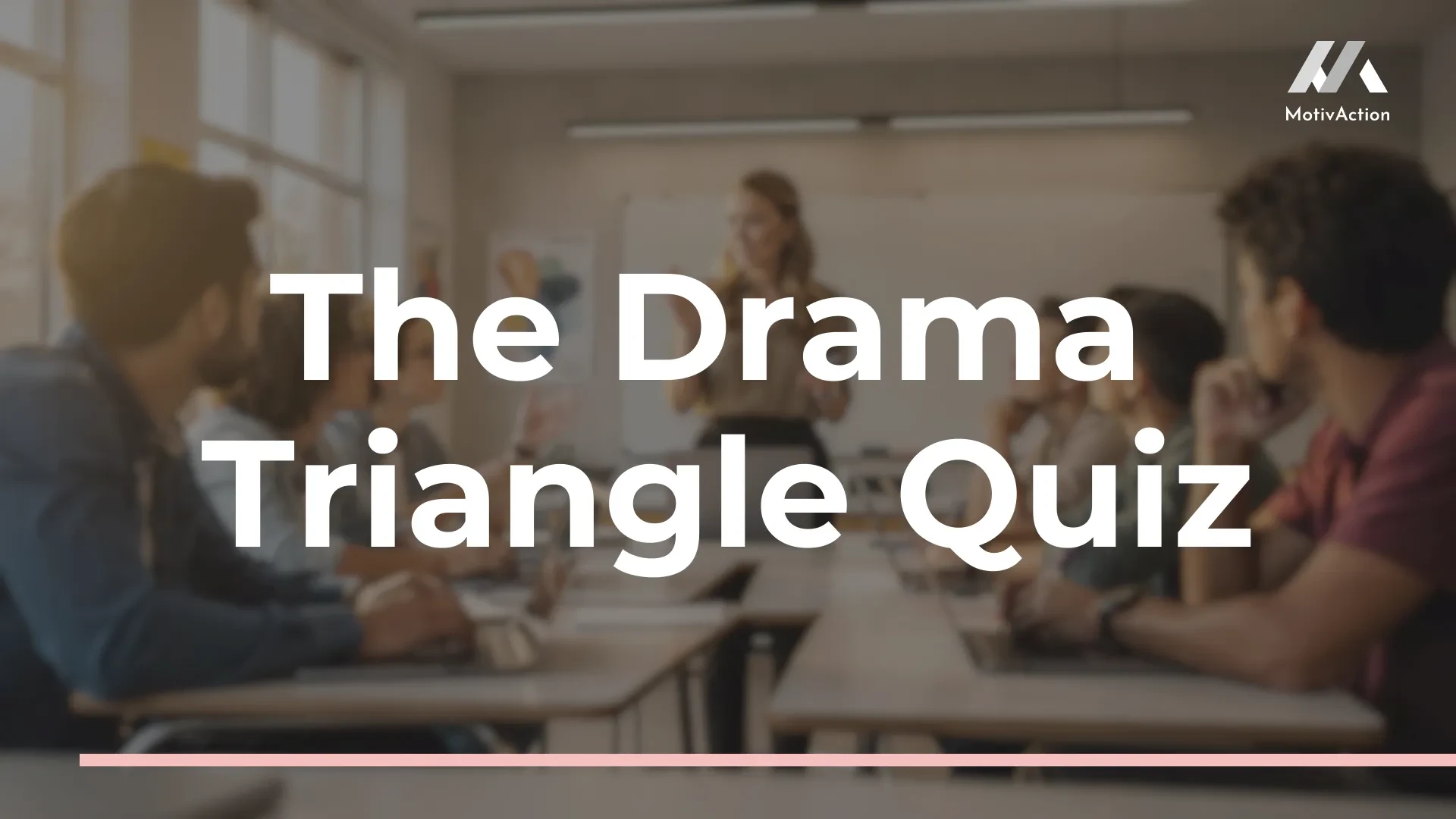 MotivAction

The Drama Triangle Quiz